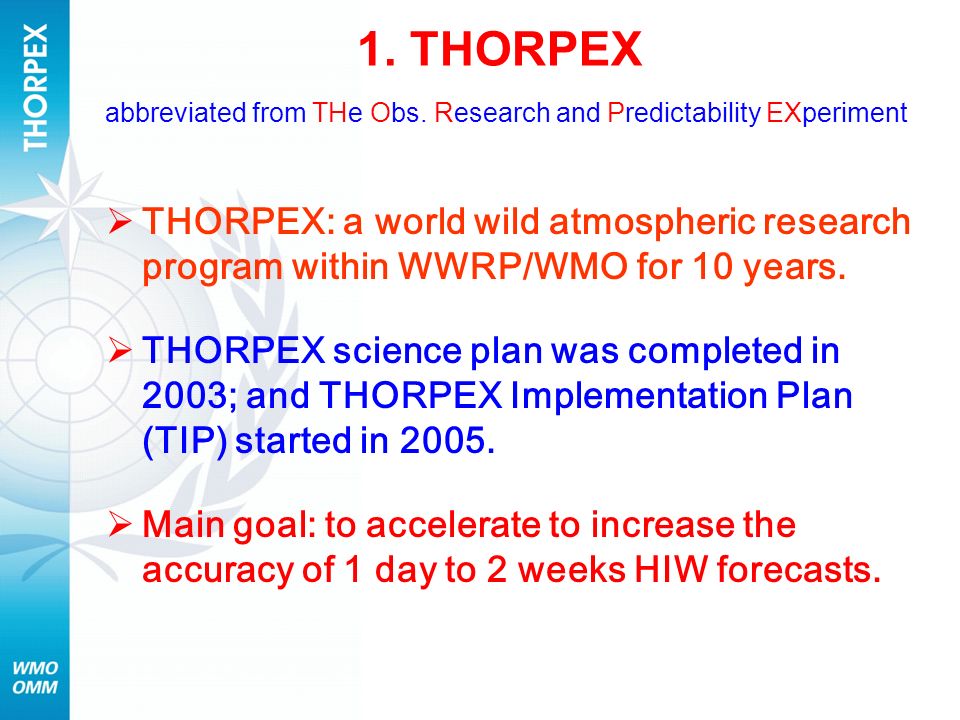 THORPEX

1. THORPEX

abbreviated from THe Obs. Research and Predictability EXperiment

➢ THORPEX: a world wild atmospheric research program within WWRP/WMO for 10 years.

➢ THORPEX science plan was completed in 2003; and THORPEX Implementation Plan (TIP) started in 2005.

➢ Main goal: to accelerate to increase the accuracy of 1 day to 2 weeks HIW forecasts.

WMO
OMM